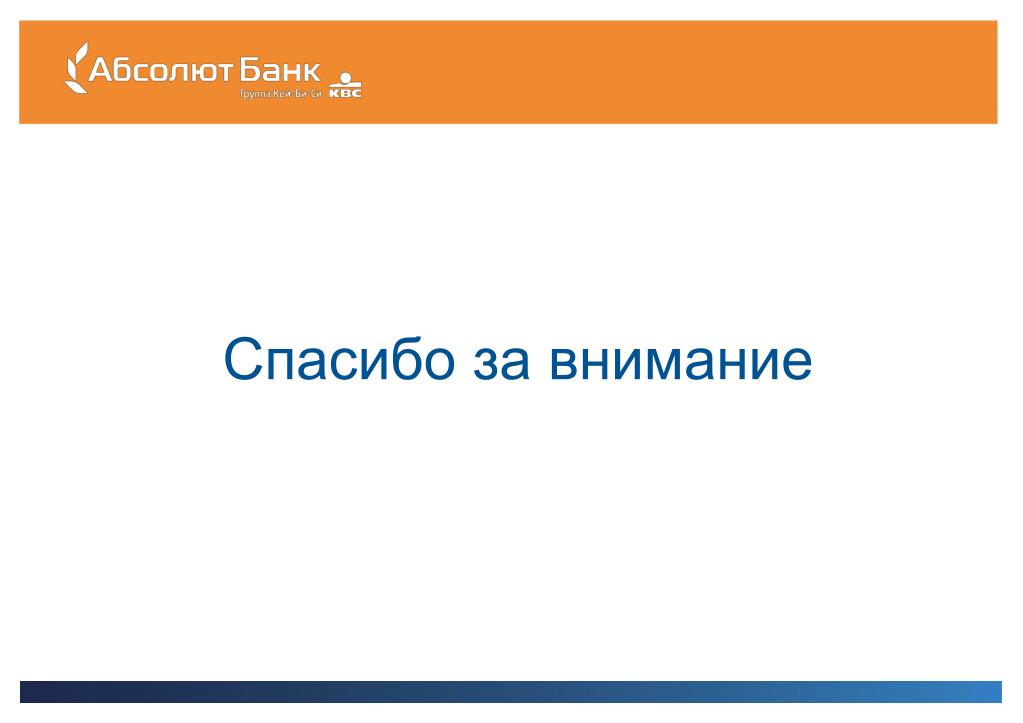 Абсолют Банк
Группа Кей-Би-Си KBC

Спасибо за внимание